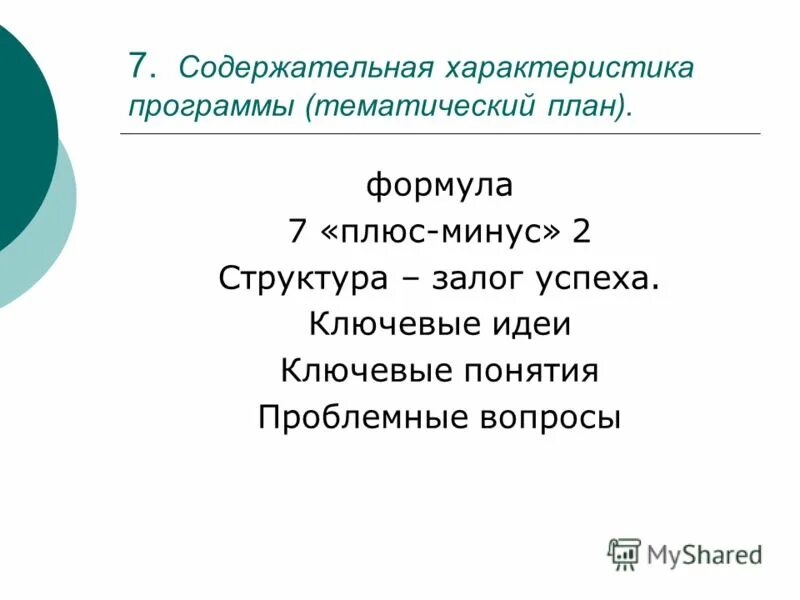 7. Содержательная характеристика программы (тематический план).

формула
7 «плюс-минус» 2
Структура – залог успеха.
Ключевые идеи
Ключевые понятия
Проблемные вопросы

MyShared